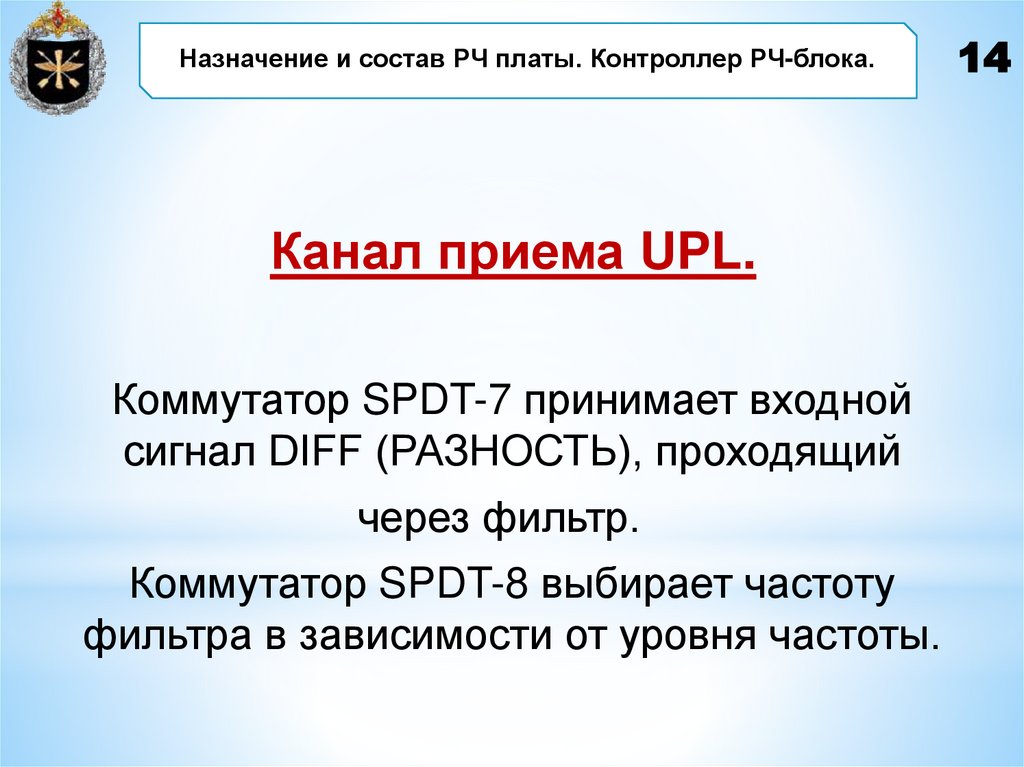 Назначение и состав РЧ платы. Контроллер РЧ-блока.

14

Канал приема UPL.

Коммутатор SPDT-7 принимает входной сигнал DIFF (РАЗНОСТЬ), проходящий через фильтр.

Коммутатор SPDT-8 выбирает частоту фильтра в зависимости от уровня частоты.